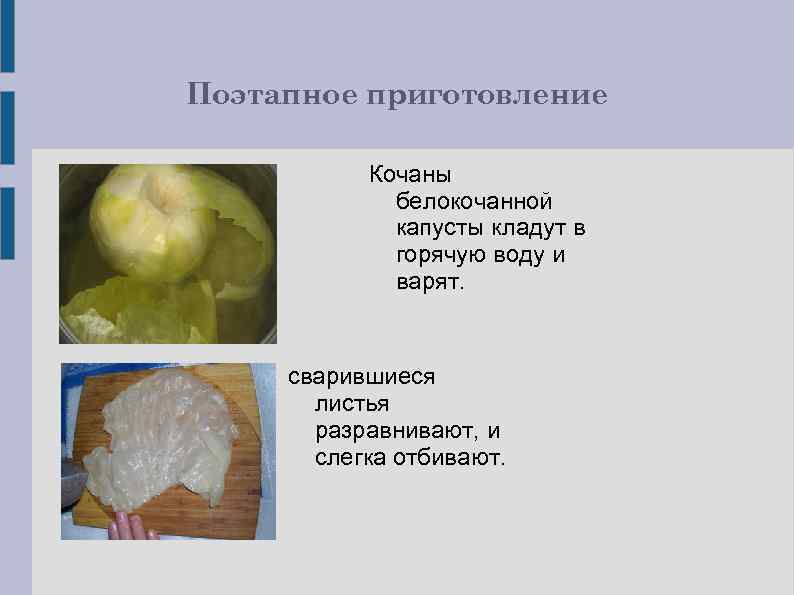 Поэтапное приготовление

Кочаны белокочанной капусты кладут в горячую воду и варят.

сварившиеся листья разравнивают, и слегка отбивают.